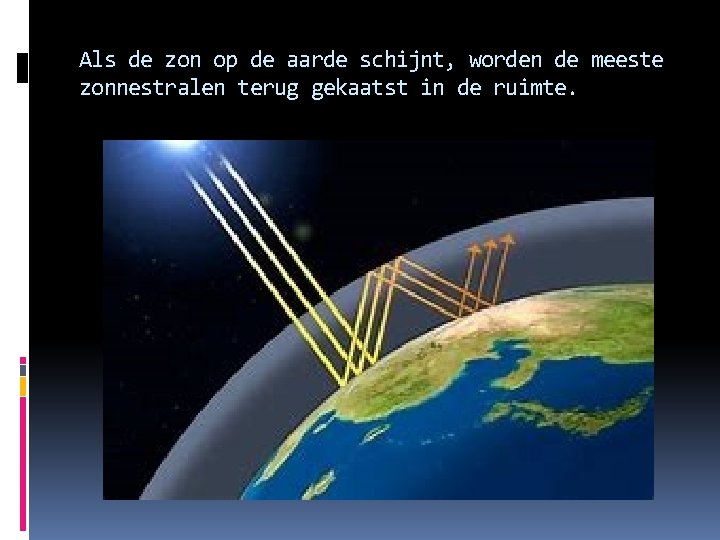 Als de zon op de aarde schijnt, worden de meeste zonnestralen terug gekaatst in de ruimte.